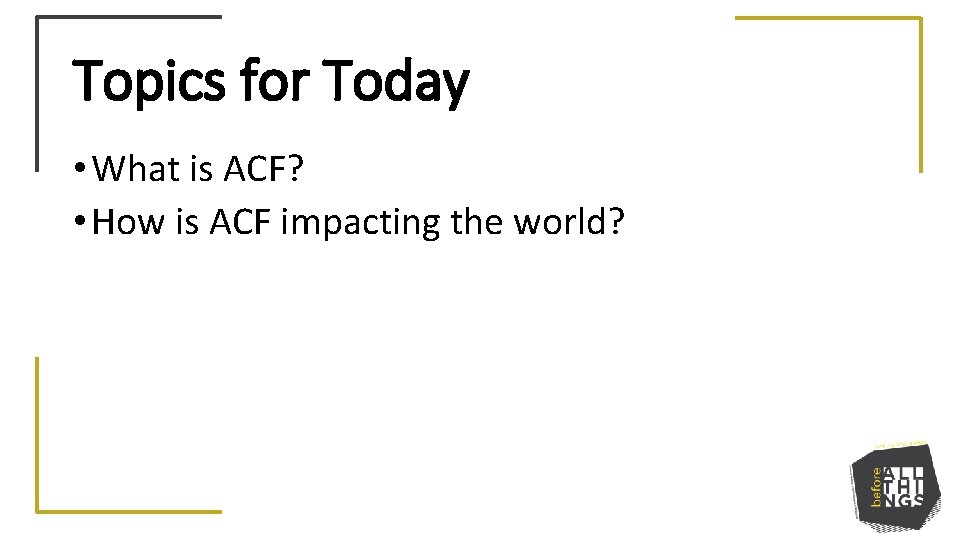 Topics for Today

• What is ACF?
• How is ACF impacting the world?

before ALL THINGS